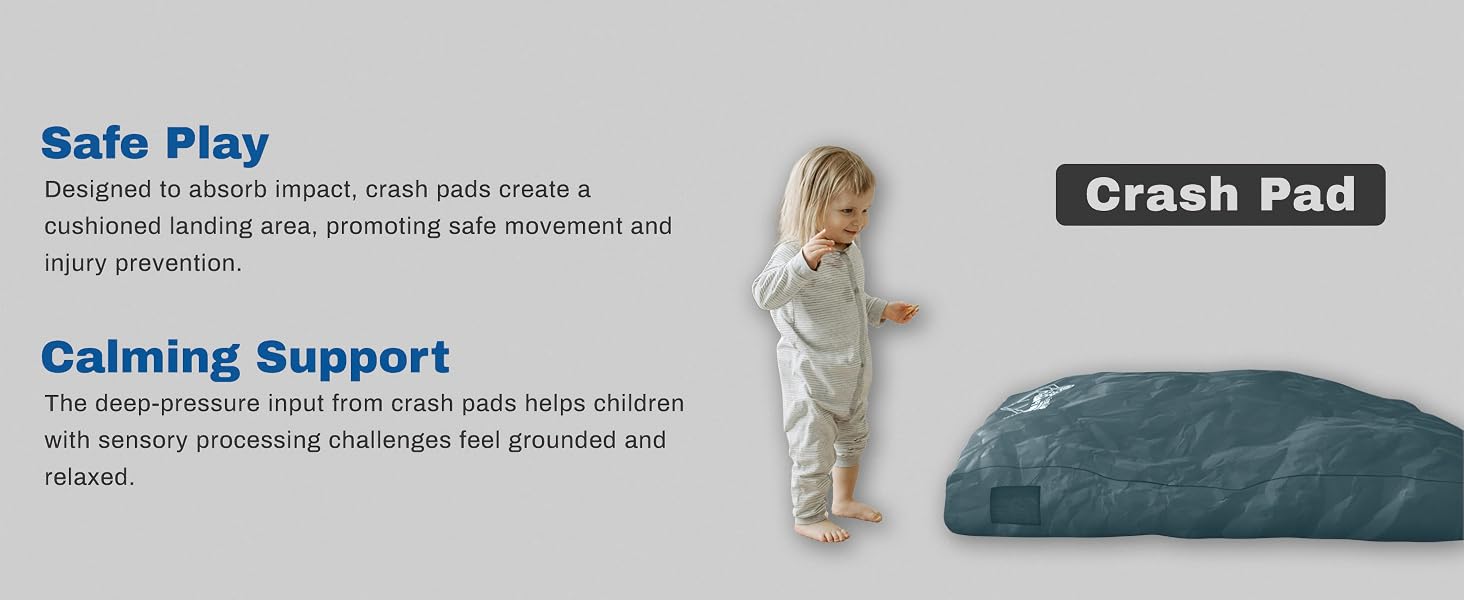 Safe Play
Designed to absorb impact, crash pads create a cushioned landing area, promoting safe movement and injury prevention.

Calming Support
The deep-pressure input from crash pads helps children with sensory processing challenges feel grounded and relaxed.

Crash Pad